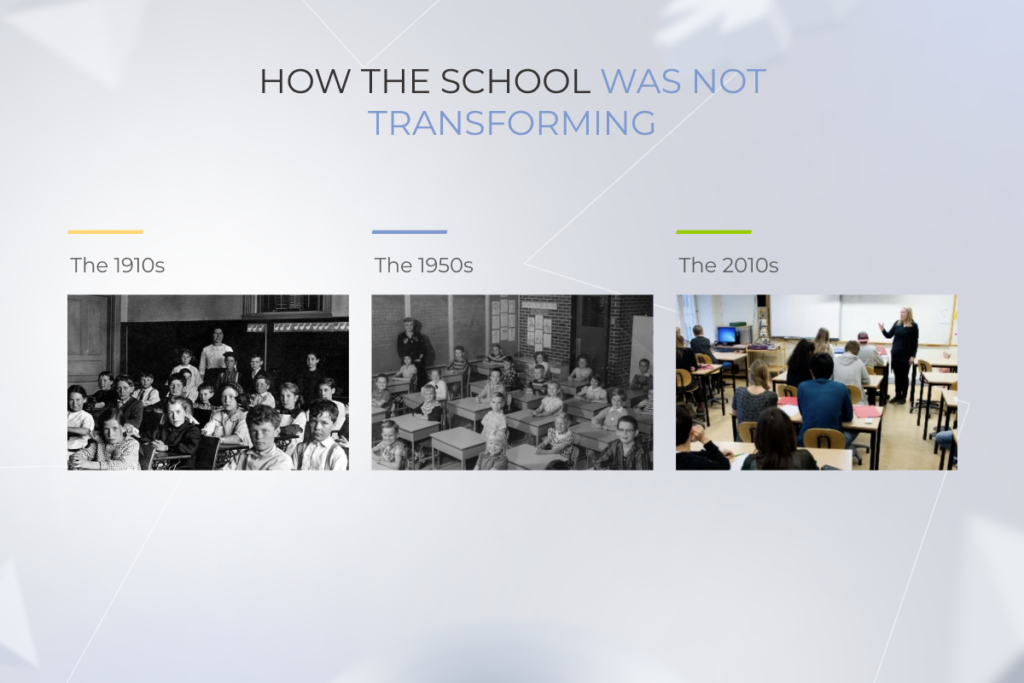 HOW THE SCHOOL WAS NOT TRANSFORMING

The 1910s

The 1950s

The 2010s